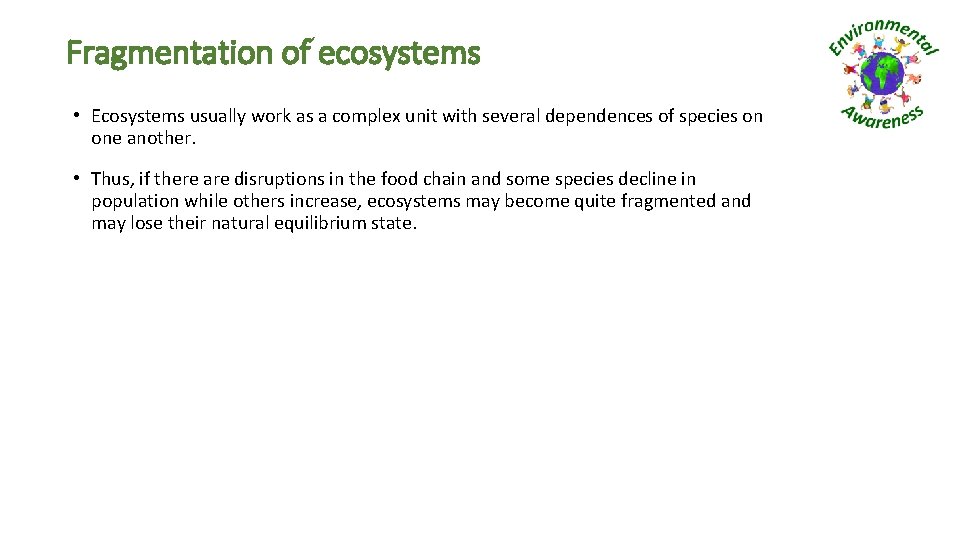 Fragmentation of ecosystems

Environmental Awareness

• Ecosystems usually work as a complex unit with several dependences of species on one another.

• Thus, if there are disruptions in the food chain and some species decline in population while others increase, ecosystems may become quite fragmented and may lose their natural equilibrium state.